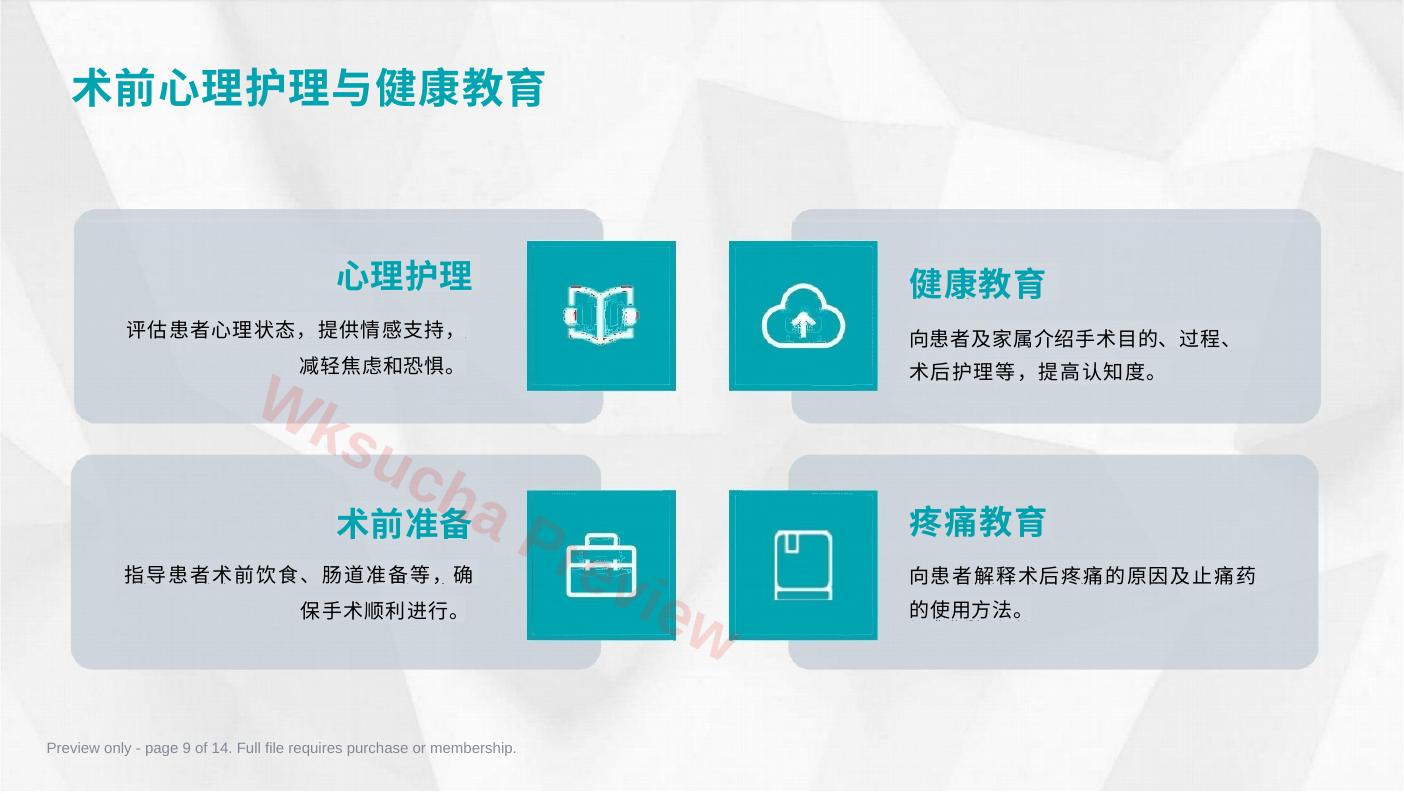 术前心理护理与健康教育

心理护理

评估患者心理状态，提供情感支持，减轻焦虑和恐惧。

健康教育

向患者及家属介绍手术目的、过程、术后护理等，提高认知度。

术前准备

指导患者术前饮食、肠道准备等，确保手术顺利进行。

疼痛教育

向患者解释术后疼痛的原因及止痛药的使用方法。

Wksucha Preview

Preview only - page 9 of 14. Full file requires purchase or membership.